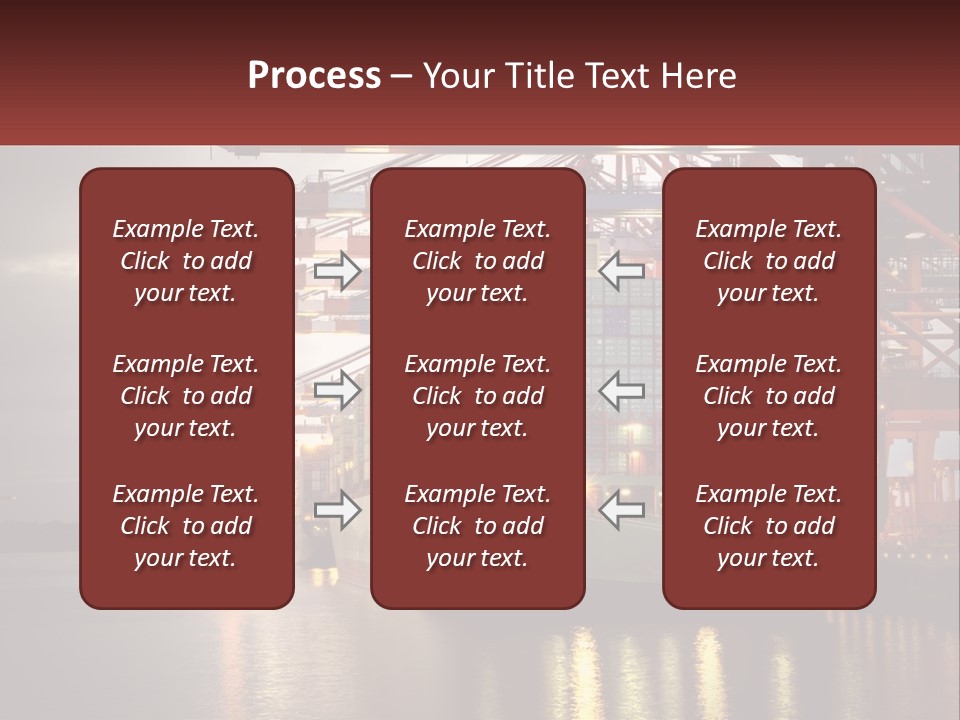 Process – Your Title Text Here

Example Text. Click to add your text.

Example Text. Click to add your text.

Example Text. Click to add your text.

Example Text. Click to add your text.

Example Text. Click to add your text.

Example Text. Click to add your text.

Example Text. Click to add your text.

Example Text. Click to add your text.

Example Text. Click to add your text.